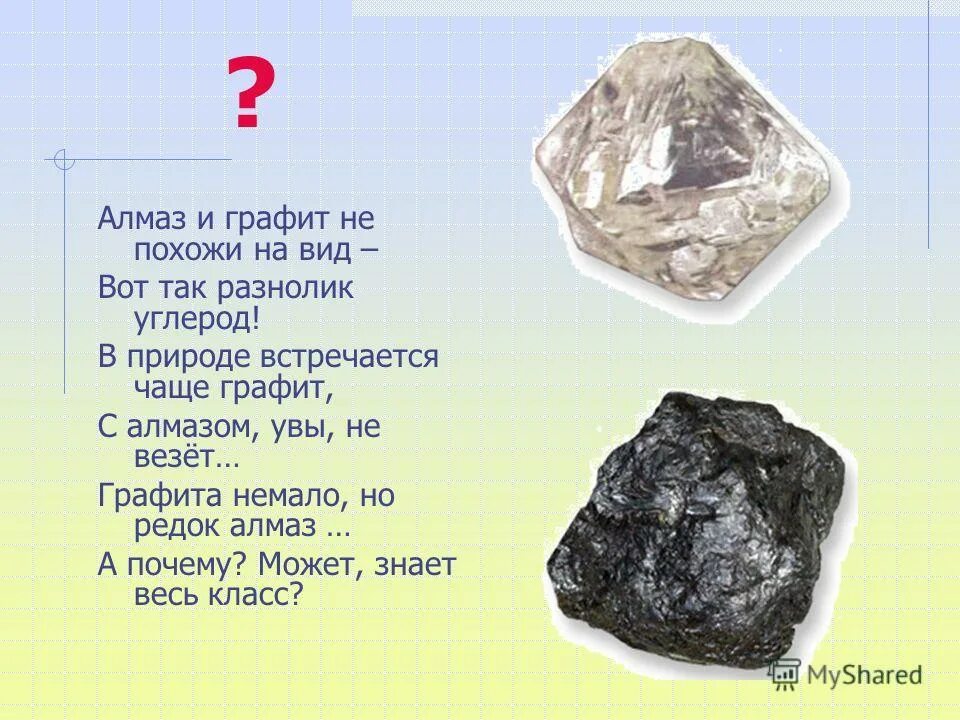 ?

Алмаз и графит не похожи на вид –

Вот так разнолик углерод!

В природе встречается чаще графит,

С алмазом, увы, не везёт…

Графита немало, но редок алмаз …

А почему? Может, знает весь класс?

MyShared